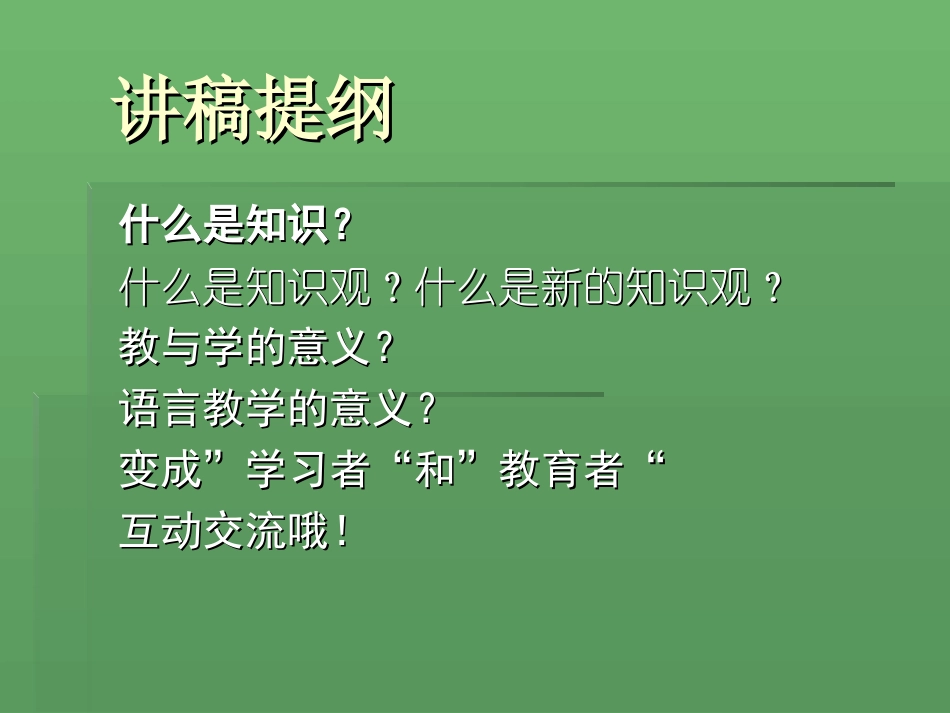 讲稿提纲

什么是知识？

什么是知识观？什么是新的知识观？

教与学的意义？

语言教学的意义？

变成”学习者“和”教育者“

互动交流哦！